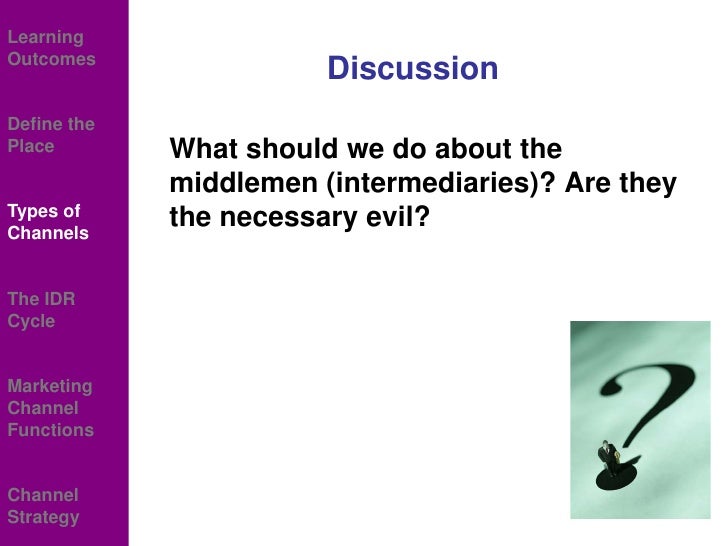 Learning Outcomes

Define the Place

Types of Channels

The IDR Cycle

Marketing Channel Functions

Channel Strategy

Discussion

What should we do about the middlemen (intermediaries)? Are they the necessary evil?